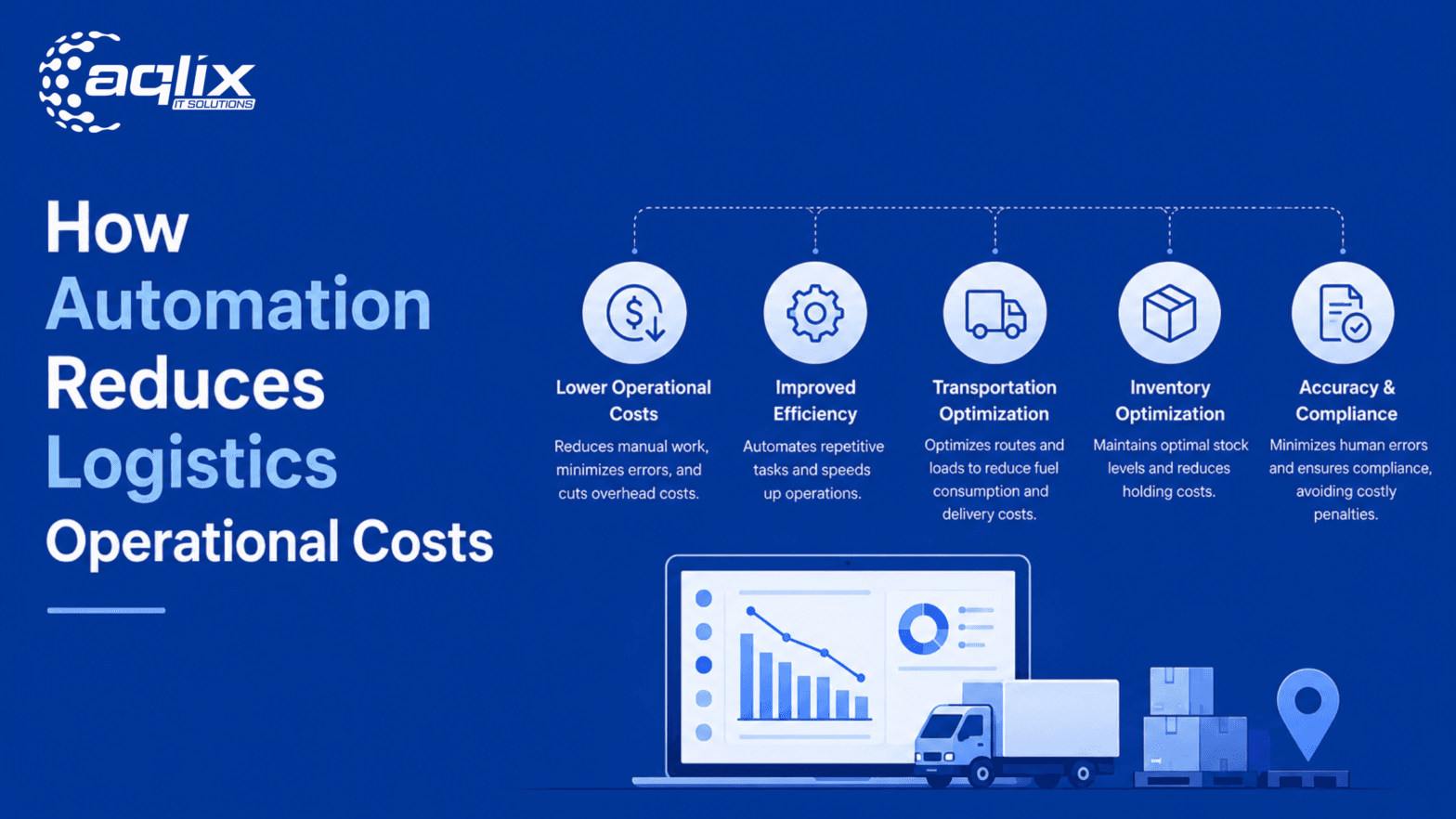 aqlix
IT SOLUTIONS

How Automation Reduces Logistics Operational Costs

Lower Operational Costs
Reduces manual work, minimizes errors, and cuts overhead costs.

Improved Efficiency
Automates repetitive tasks and speeds up operations.

Transportation Optimization
Optimizes routes and loads to reduce fuel consumption and delivery costs.

Inventory Optimization
Maintains optimal stock levels and reduces holding costs.

Accuracy & Compliance
Minimizes human errors and ensures compliance, avoiding costly penalties.